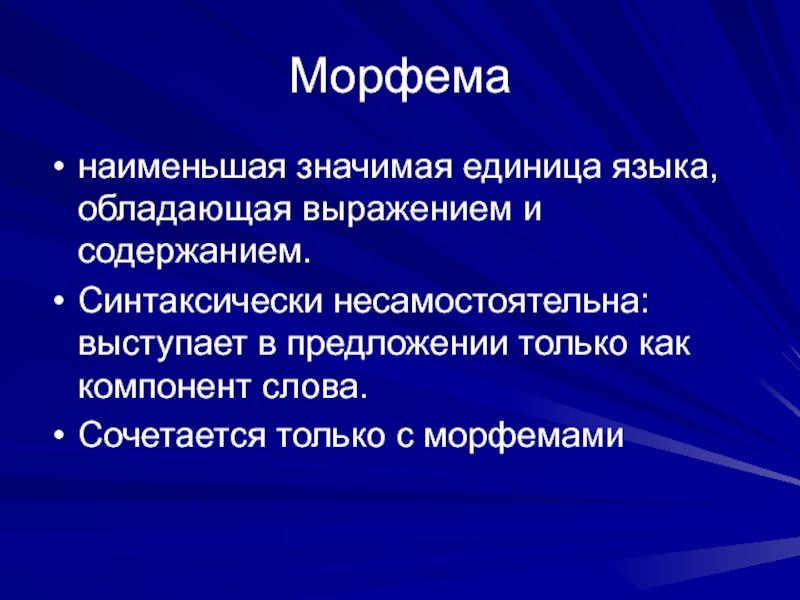 Морфема

• наименьшая значимая единица языка, обладающая выражением и содержанием.
• Синтаксически несамостоятельна: выступает в предложении только как компонент слова.
• Сочетается только с морфемами